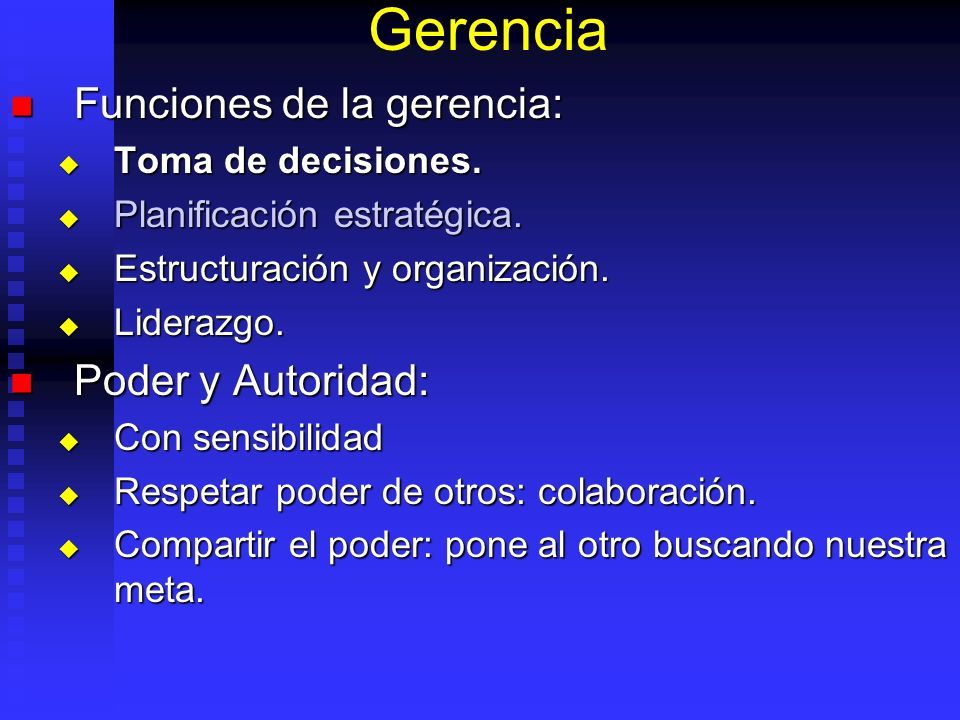 Gerencia

Funciones de la gerencia:

Toma de decisiones.

Planificación estratégica.

Estructuración y organización.

Liderazgo.

Poder y Autoridad:

Con sensibilidad

Respetar poder de otros: colaboración.

Compartir el poder: pone al otro buscando nuestra meta.